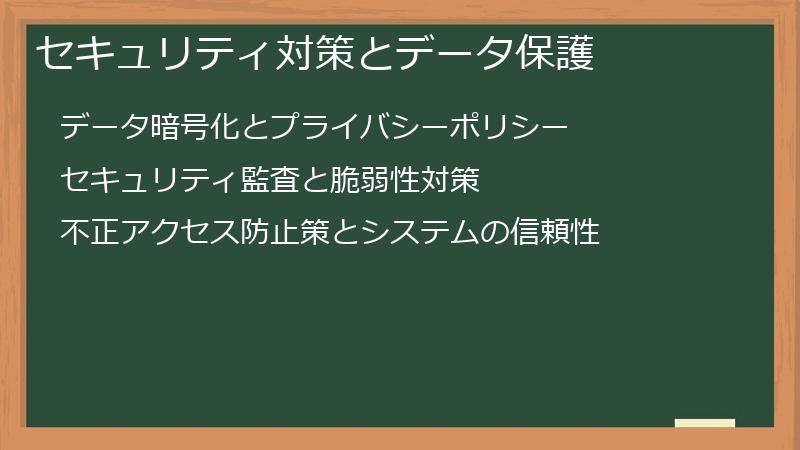 セキュリティ対策とデータ保護

データ暗号化とプライバシーポリシー

セキュリティ監査と脆弱性対策

不正アクセス防止策とシステムの信頼性